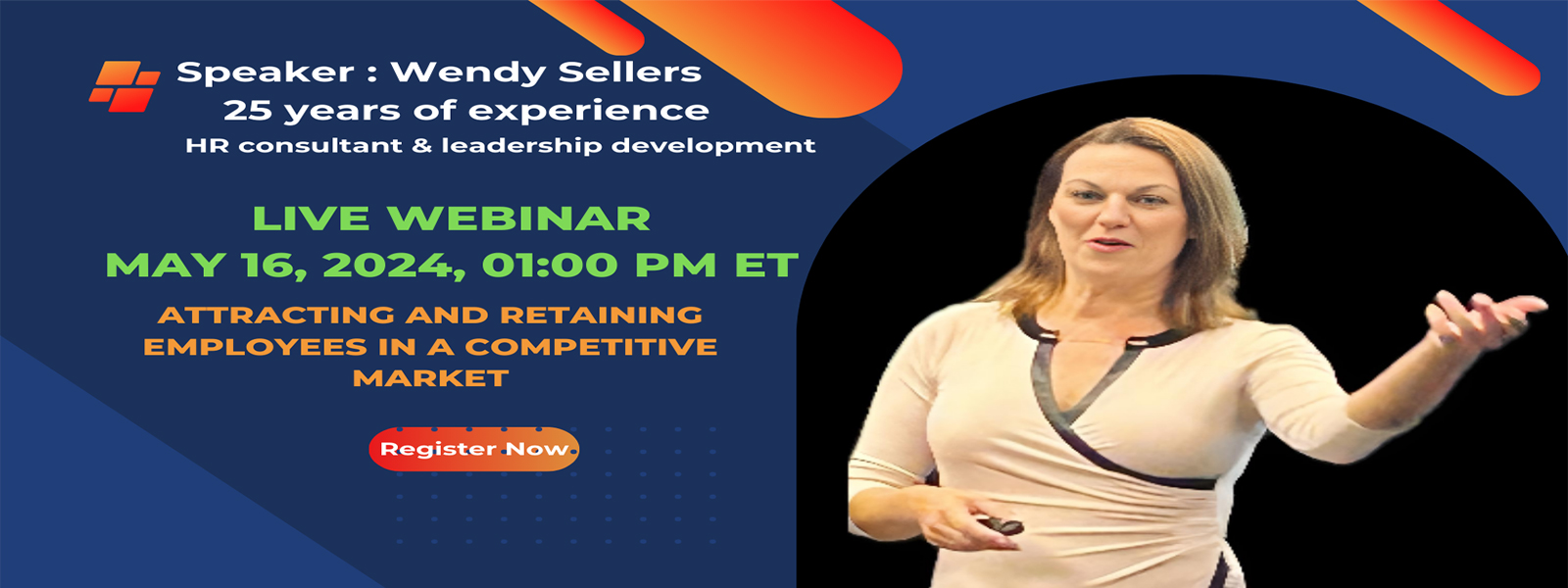 Speaker : Wendy Sellers
25 years of experience
HR consultant & leadership development

LIVE WEBINAR
MAY 16, 2024, 01:00 PM ET

ATTRACTING AND RETAINING EMPLOYEES IN A COMPETITIVE MARKET

Register Now